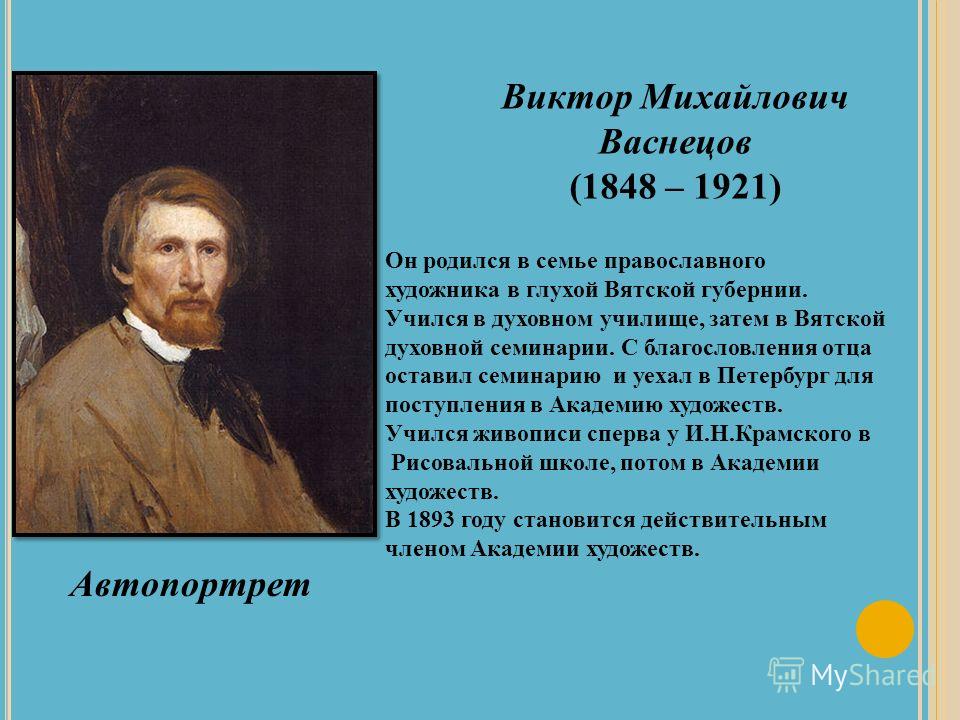 Виктор Михайлович Васнецов
(1848 – 1921)

Он родился в семье православного художника в глухой Вятской губернии. Учился в духовном училище, затем в Вятской духовной семинарии. С благословления отца оставил семинарию и уехал в Петербург для поступления в Академию художеств. Учился живописи сперва у И.Н.Крамского в Рисовальной школе, потом в Академии художеств.
В 1893 году становится действительным членом Академии художеств.

Автопортрет

MyShared